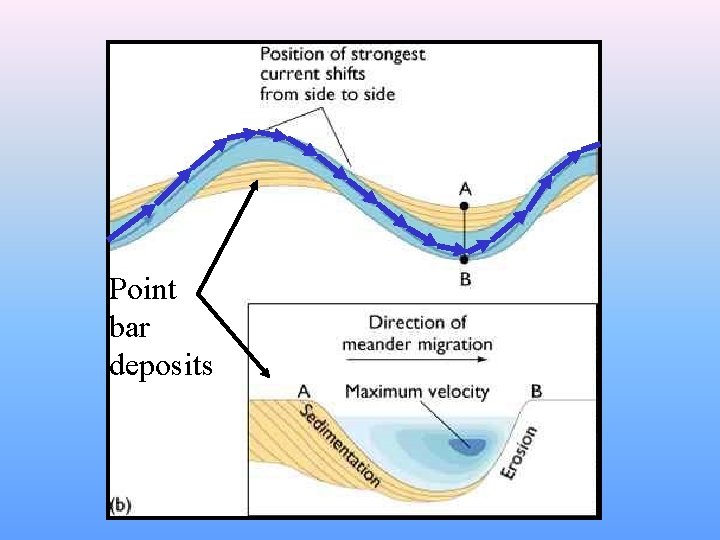 Position of strongest current shifts from side to side

A

B

Point bar deposits

Direction of meander migration

A

Maximum velocity

B

Sedimentation

Erosion

(b)